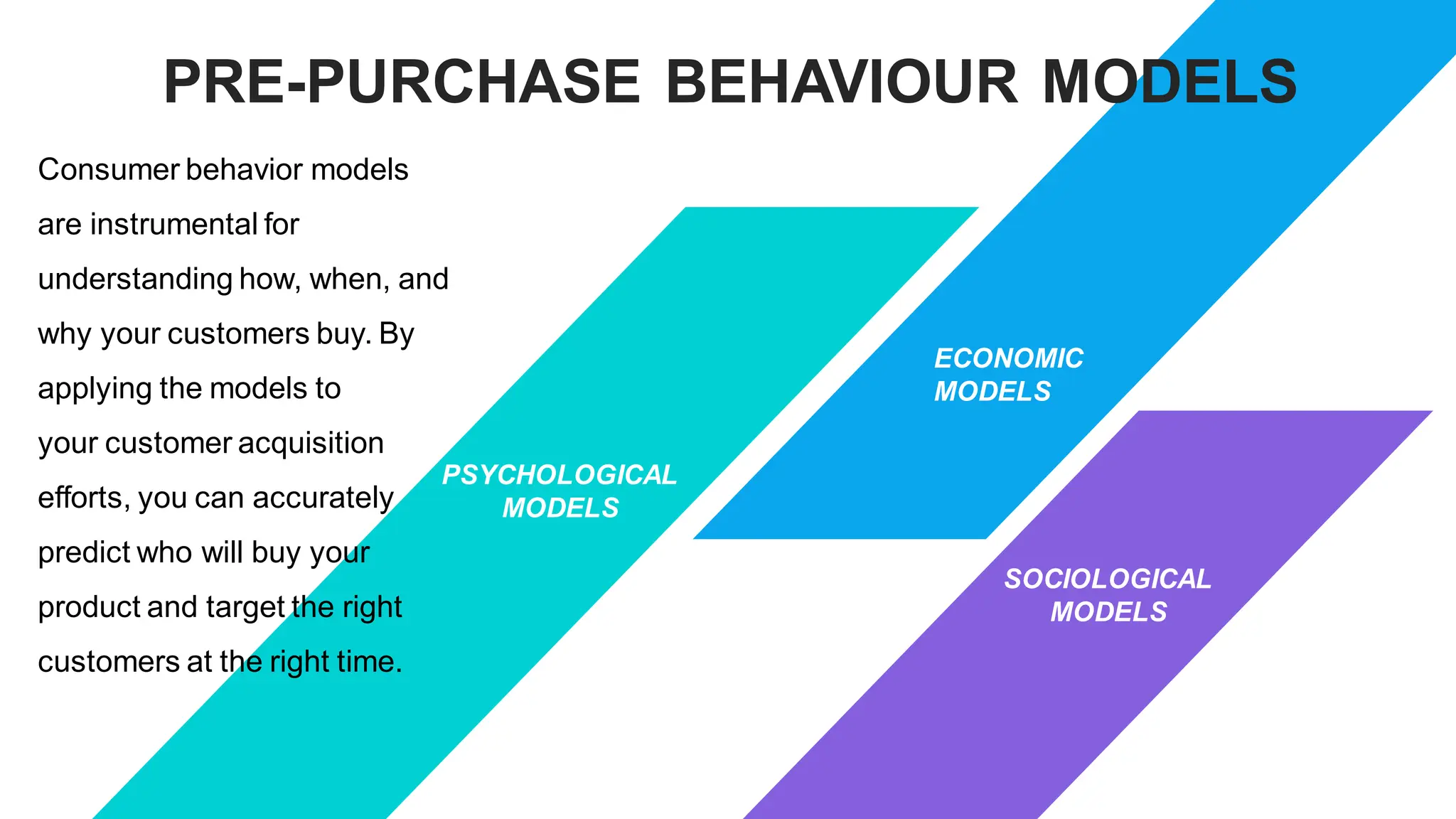 PRE-PURCHASE BEHAVIOUR MODELS

Consumer behavior models are instrumental for understanding how, when, and why your customers buy. By applying the models to your customer acquisition efforts, you can accurately predict who will buy your product and target the right customers at the right time.

PSYCHOLOGICAL MODELS

ECONOMIC MODELS

SOCIOLOGICAL MODELS